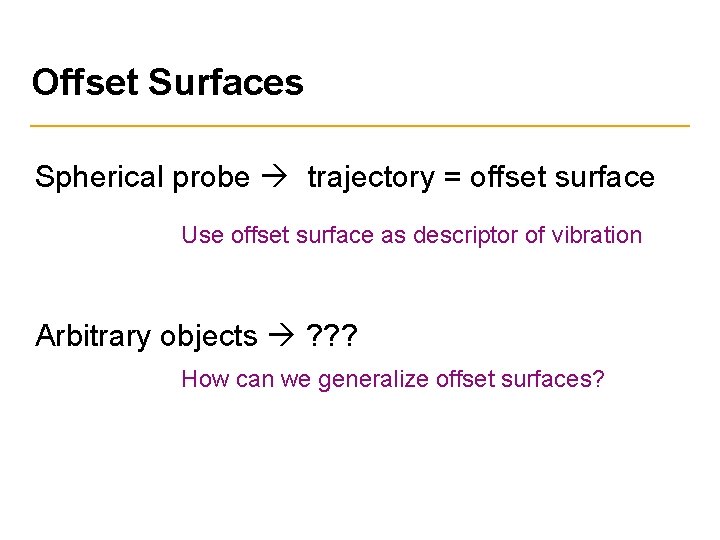 Offset Surfaces

Spherical probe → trajectory = offset surface

Use offset surface as descriptor of vibration

Arbitrary objects → ???

How can we generalize offset surfaces?